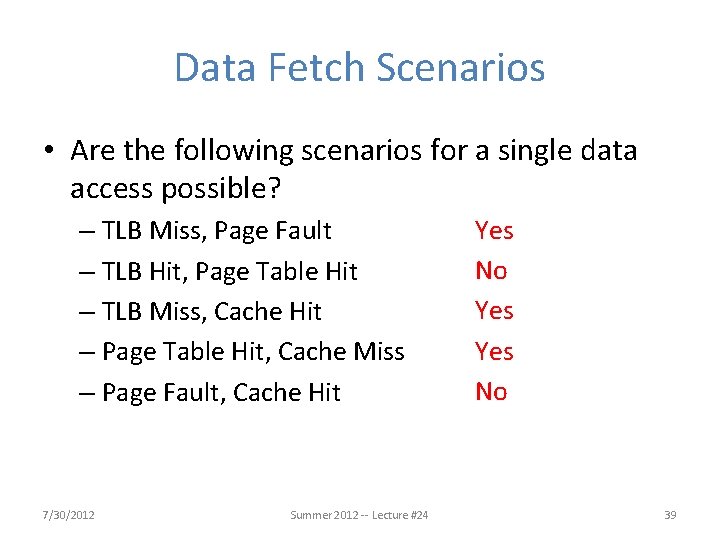 Data Fetch Scenarios

• Are the following scenarios for a single data access possible?

– TLB Miss, Page Fault Yes
– TLB Hit, Page Table Hit No
– TLB Miss, Cache Hit Yes
– Page Table Hit, Cache Miss Yes
– Page Fault, Cache Hit No

7/30/2012 Summer 2012 -- Lecture #24 39